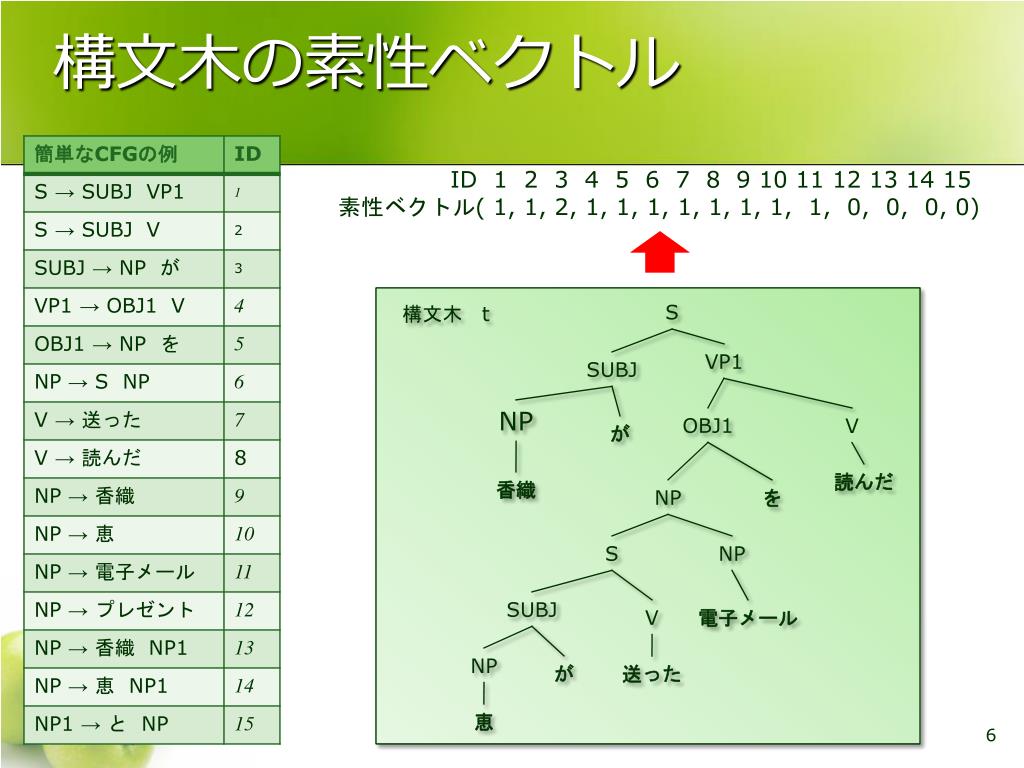 構文木の素性ベクトル

| 簡単なCFGの例 | ID |
|---|---|
| S → SUBJ VP1 | 1 |
| S → SUBJ V | 2 |
| SUBJ → NP が | 3 |
| VP1 → OBJ1 V | 4 |
| OBJ1 → NP を | 5 |
| NP → S NP | 6 |
| V → 送った | 7 |
| V → 読んだ | 8 |
| NP → 香織 | 9 |
| NP → 恵 | 10 |
| NP → 電子メール | 11 |
| NP → プレゼント | 12 |
| NP → 香織 NP1 | 13 |
| NP → 恵 NP1 | 14 |
| NP1 → と NP | 15 |

ID 1 2 3 4 5 6 7 8 9 10 11 12 13 14 15
素性ベクトル( 1, 1, 2, 1, 1, 1, 1, 1, 1, 1, 1, 0, 0, 0, 0)

構文木 t

S
SUBJ
VP1
NP
が
OBJ1
V
香織
NP
を
読んだ
S
NP
SUBJ
V
電子メール
NP
が
送った
恵

6